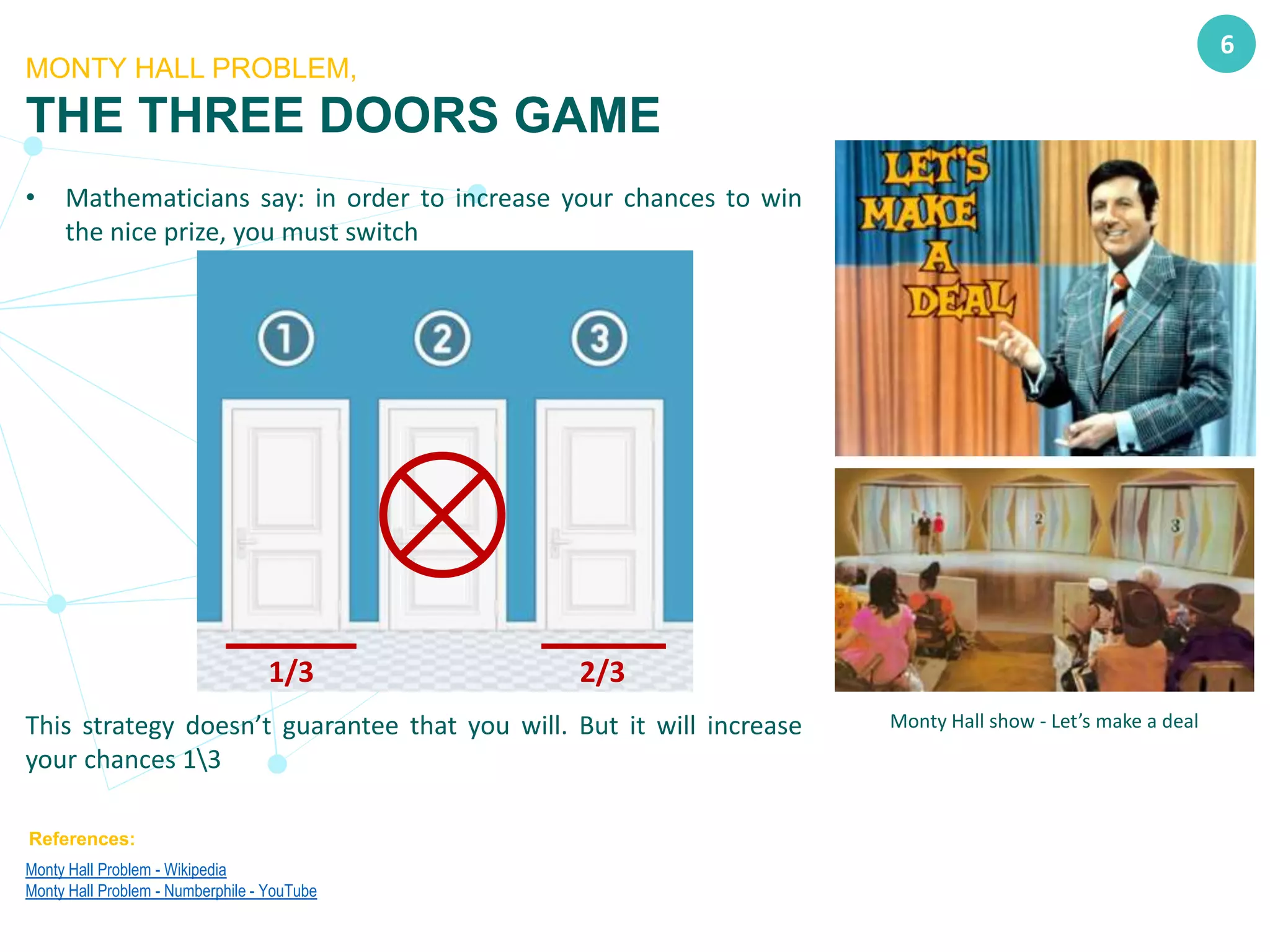 6

MONTY HALL PROBLEM,

THE THREE DOORS GAME

• Mathematicians say: in order to increase your chances to win the nice prize, you must switch

1 2 3

1/3 2/3

This strategy doesn't guarantee that you will. But it will increase your chances 1\3

LET'S MAKE A DEAL

1 2 3

Monty Hall show - Let's make a deal

References:

Monty Hall Problem - Wikipedia
Monty Hall Problem - Numberphile - YouTube